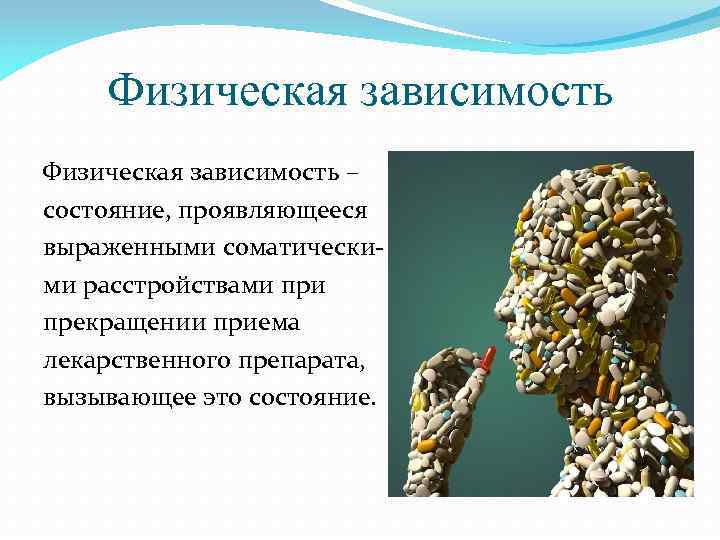 Физическая зависимость

Физическая зависимость – состояние, проявляющееся выраженными соматическими расстройствами при прекращении приема лекарственного препарата, вызывающее это состояние.